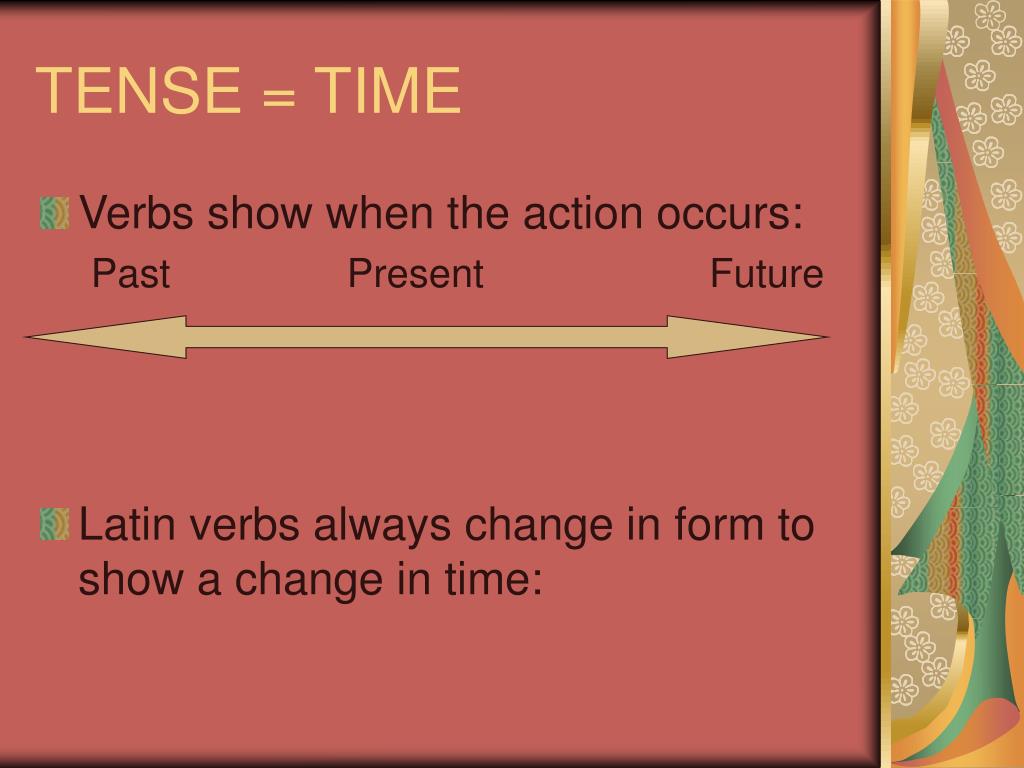 TENSE = TIME

Verbs show when the action occurs:

Past Present Future

Latin verbs always change in form to show a change in time: